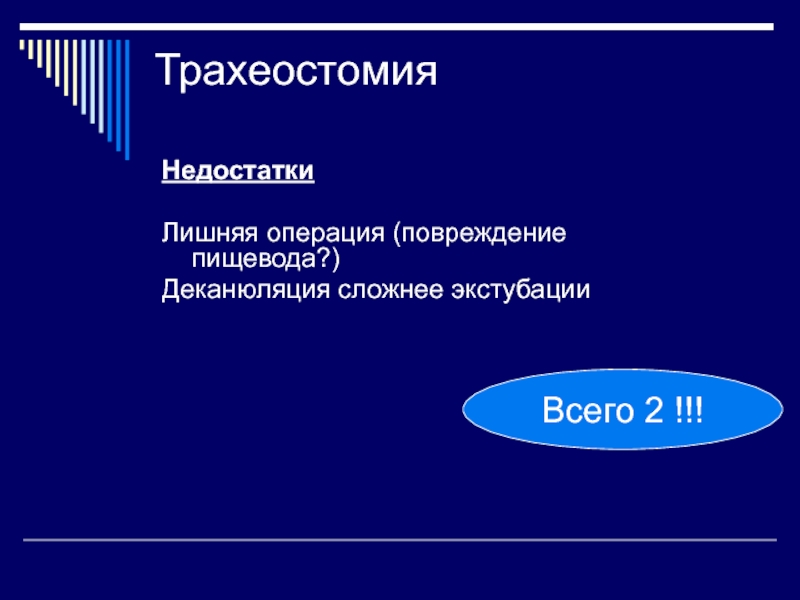 Трахеостомия

Недостатки

Лишняя операция (повреждение пищевода?)
Деканюляция сложнее экстубации

Всего 2 !!!